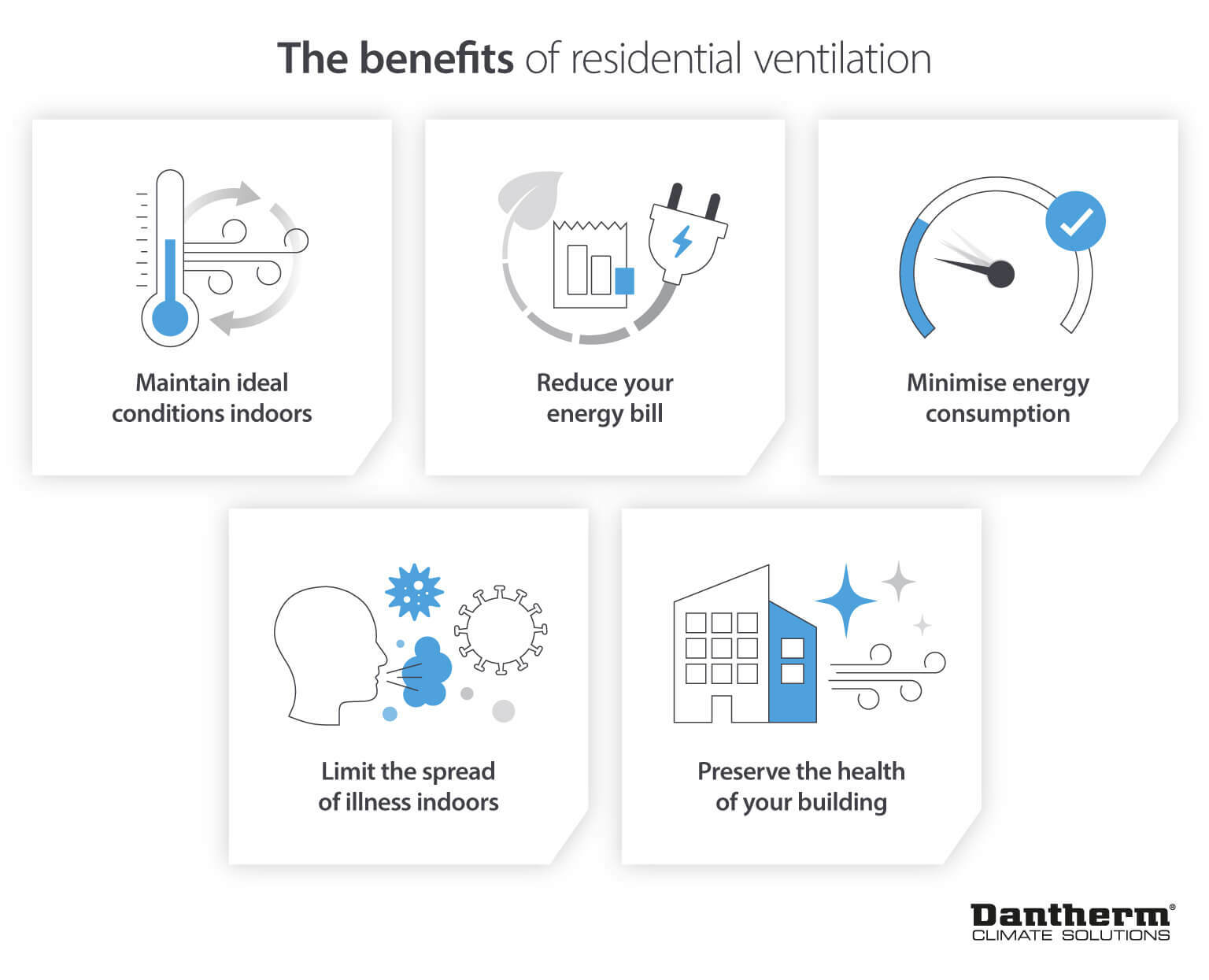 The benefits of residential ventilation

Maintain ideal conditions indoors

Reduce your energy bill

Minimise energy consumption

Limit the spread of illness indoors

Preserve the health of your building

Dantherm®
CLIMATE SOLUTIONS